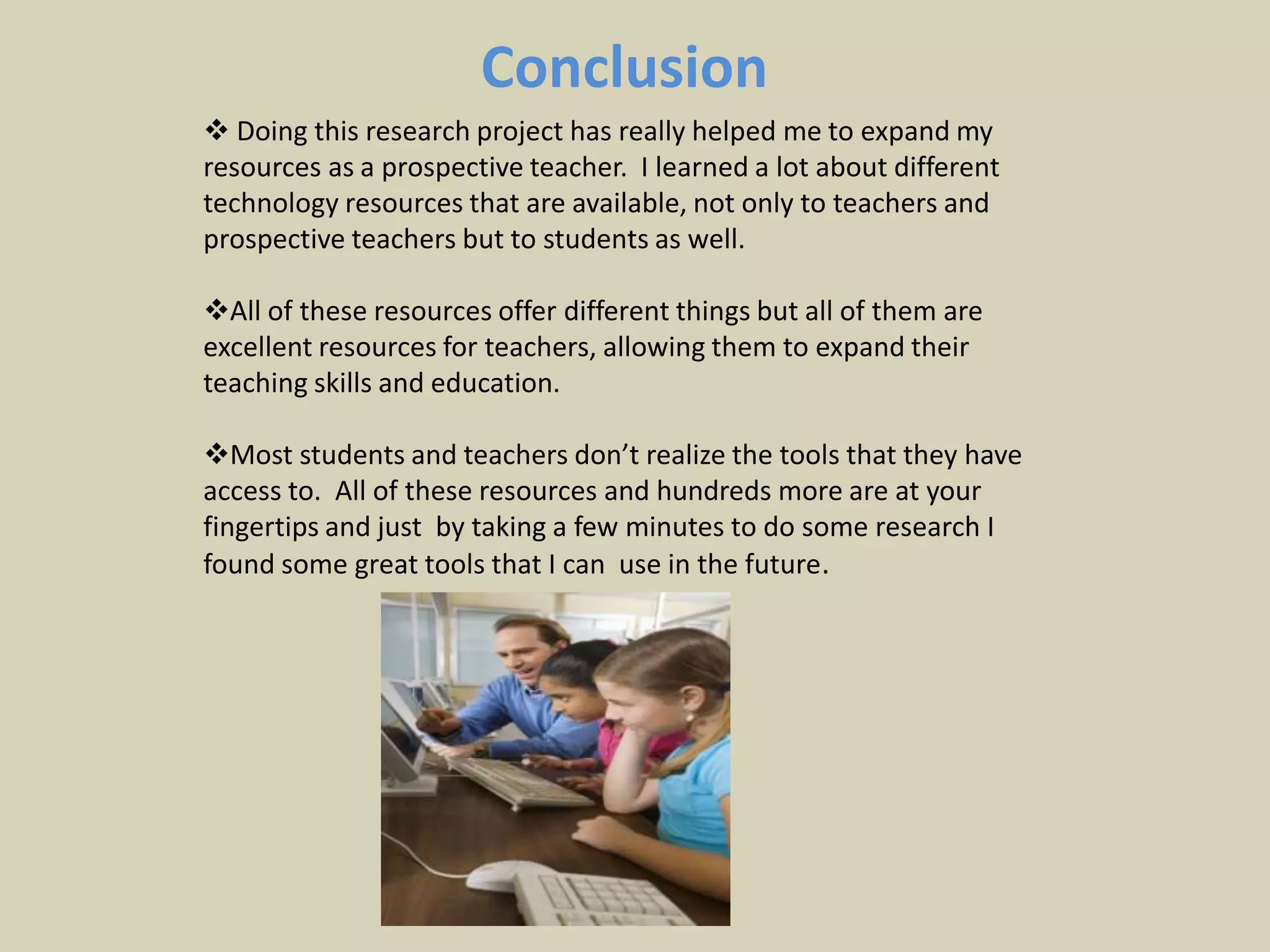 Conclusion

❖ Doing this research project has really helped me to expand my resources as a prospective teacher. I learned a lot about different technology resources that are available, not only to teachers and prospective teachers but to students as well.

❖All of these resources offer different things but all of them are excellent resources for teachers, allowing them to expand their teaching skills and education.

❖Most students and teachers don't realize the tools that they have access to. All of these resources and hundreds more are at your fingertips and just by taking a few minutes to do some research I found some great tools that I can use in the future.